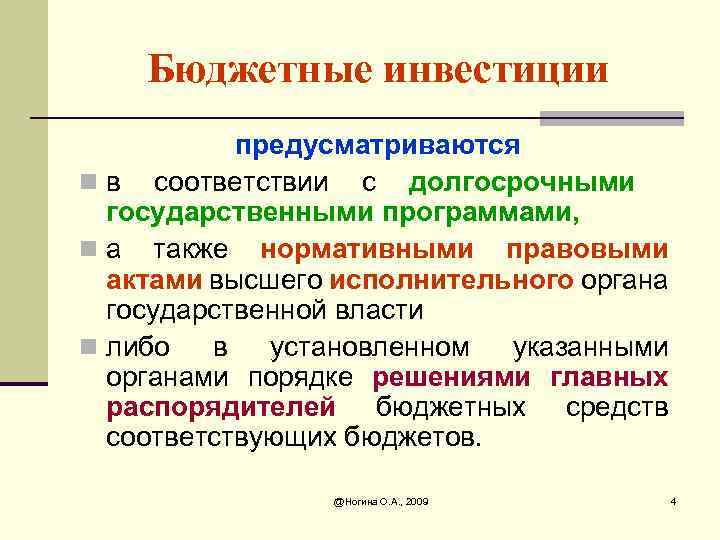 Бюджетные инвестиции

предусматриваются

в соответствии с долгосрочными государственными программами,

а также нормативными правовыми актами высшего исполнительного органа государственной власти

либо в установленном указанными органами порядке решениями главных распорядителей бюджетных средств соответствующих бюджетов.

@Ногина О.А., 2009

4